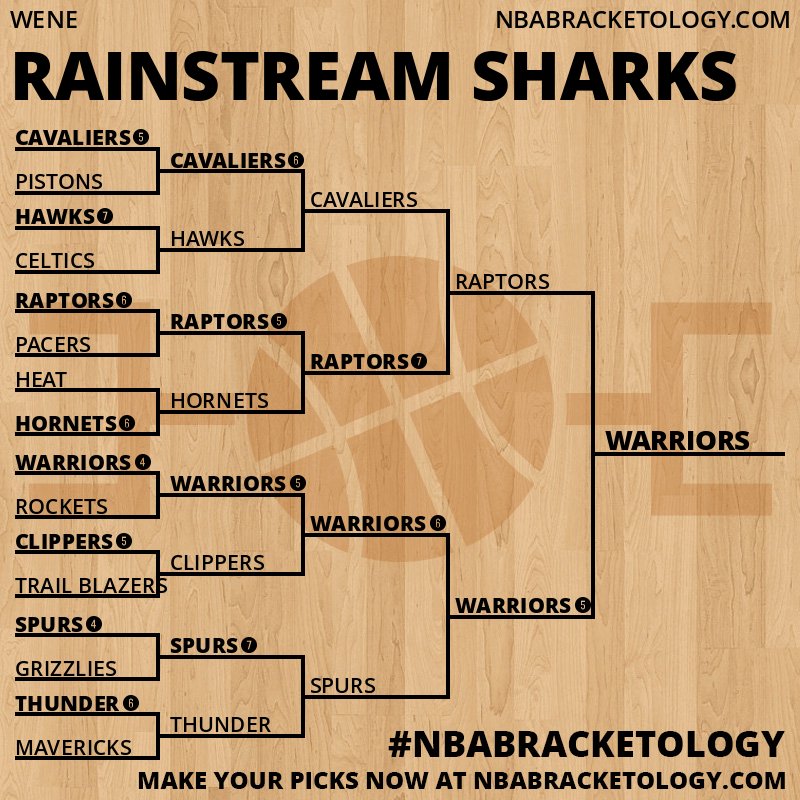 WENE

NBABRACKETOLOGY.COM

RAINSTREAM SHARKS

CAVALIERS 5
PISTONS
HAWKS 7
CELTICS
RAPTORS 6
PACERS
HEAT
HORNETS 6
WARRIORS 4
ROCKETS
CLIPPERS 5
TRAIL BLAZERS
SPURS 4
GRIZZLIES
THUNDER 6
MAVERICKS

CAVALIERS 6
HAWKS
RAPTORS 5
HORNETS
WARRIORS 5
CLIPPERS
SPURS 7
THUNDER

CAVALIERS
RAPTORS 7
WARRIORS 6
SPURS

RAPTORS
WARRIORS 5

WARRIORS

#NBABRACKETOLOGY

MAKE YOUR PICKS NOW AT NBABRACKETOLOGY.COM